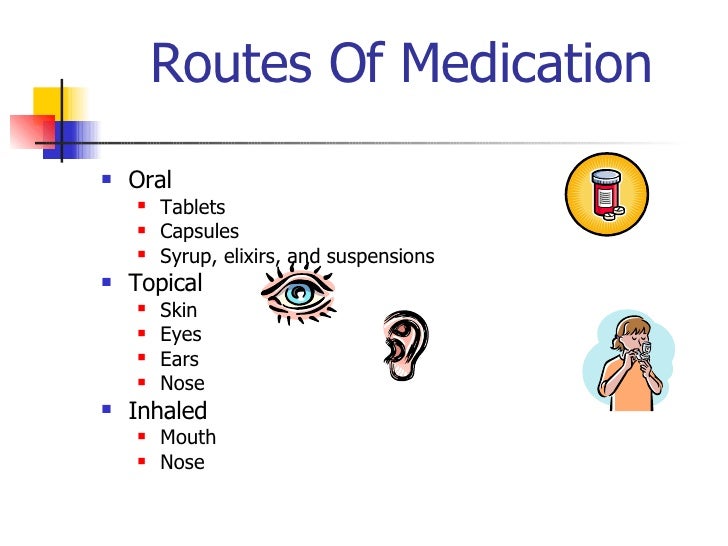 Routes Of Medication

- Oral
  - Tablets
  - Capsules
  - Syrup, elixirs, and suspensions
- Topical
  - Skin
  - Eyes
  - Ears
  - Nose
- Inhaled
  - Mouth
  - Nose